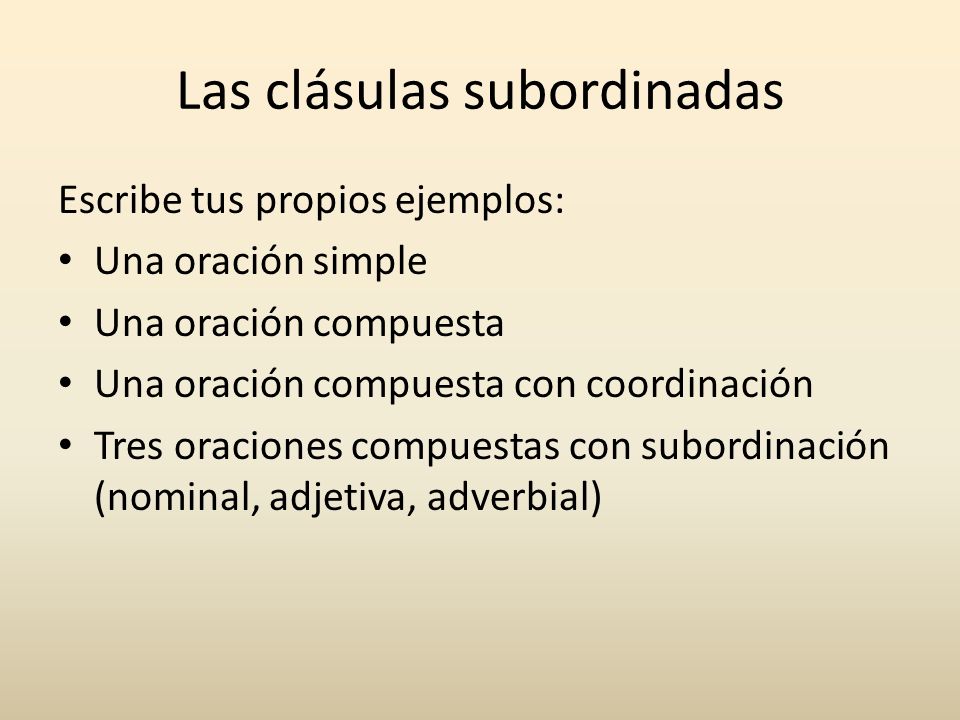 Las clásulas subordinadas

Escribe tus propios ejemplos:

• Una oración simple
• Una oración compuesta
• Una oración compuesta con coordinación
• Tres oraciones compuestas con subordinación (nominal, adjetiva, adverbial)